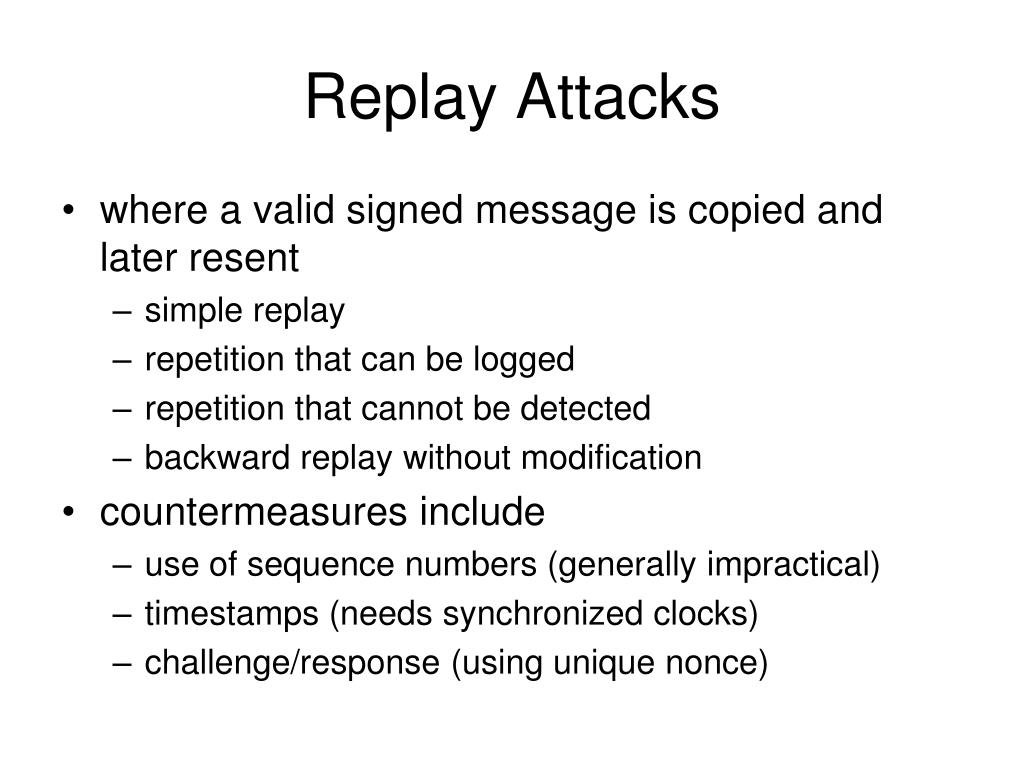 Replay Attacks

• where a valid signed message is copied and later resent
– simple replay
– repetition that can be logged
– repetition that cannot be detected
– backward replay without modification

• countermeasures include
– use of sequence numbers (generally impractical)
– timestamps (needs synchronized clocks)
– challenge/response (using unique nonce)